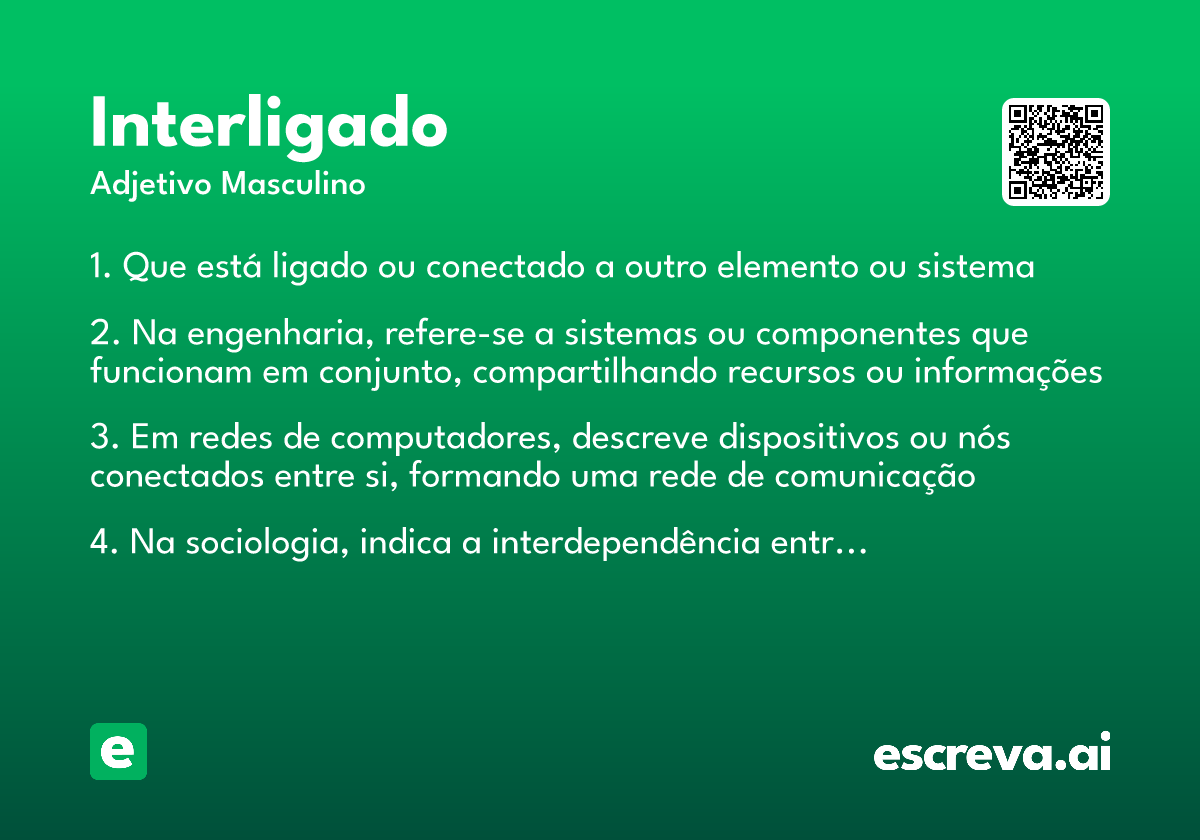 Interligado

Adjetivo Masculino

1. Que está ligado ou conectado a outro elemento ou sistema

2. Na engenharia, refere-se a sistemas ou componentes que funcionam em conjunto, compartilhando recursos ou informações

3. Em redes de computadores, descreve dispositivos ou nós conectados entre si, formando uma rede de comunicação

4. Na sociologia, indica a interdependência entr...

e

escreva.ai